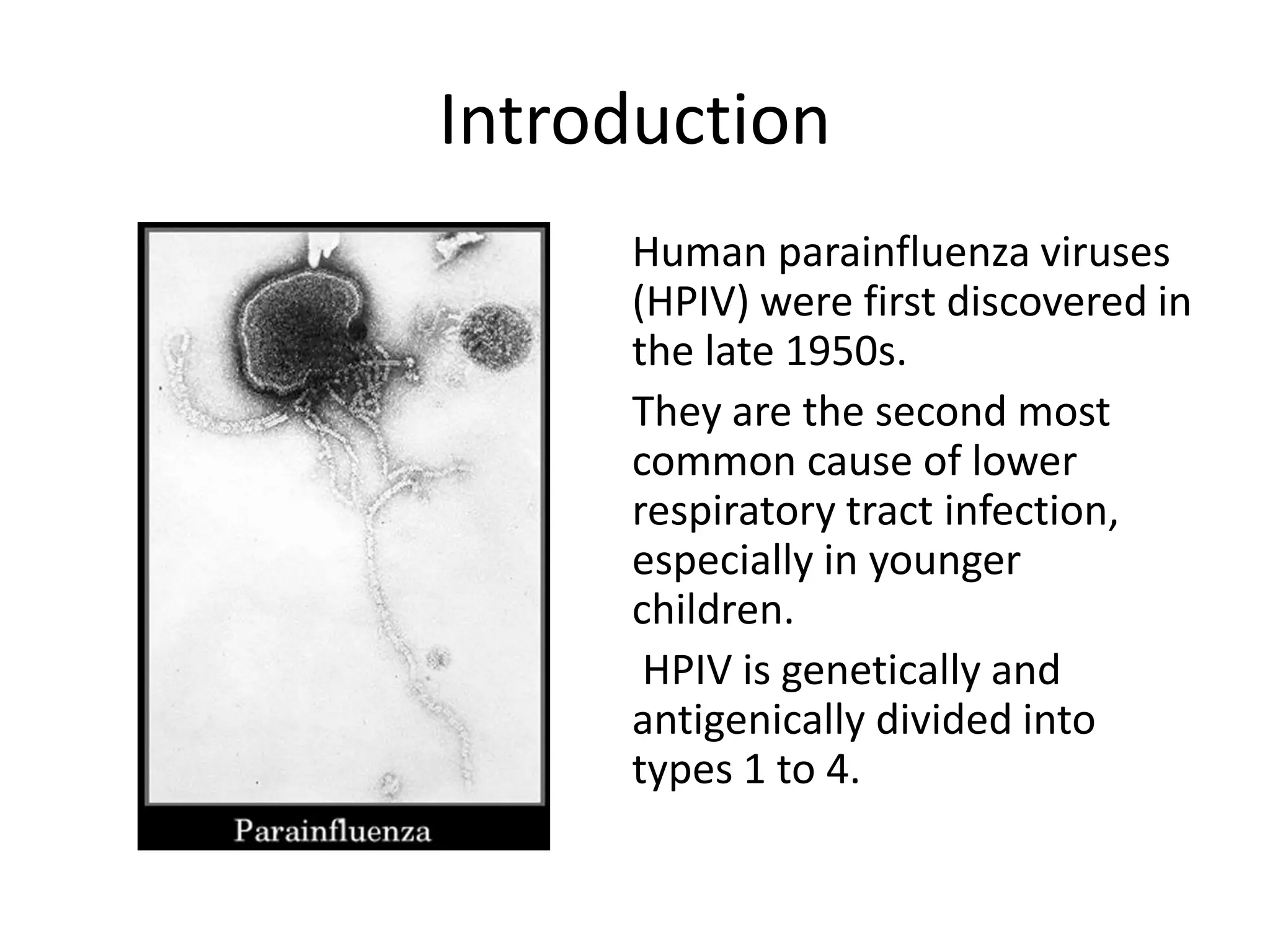 Introduction

Parainfluenza

Human parainfluenza viruses (HPIV) were first discovered in the late 1950s.

They are the second most common cause of lower respiratory tract infection, especially in younger children.

HPIV is genetically and antigenically divided into types 1 to 4.